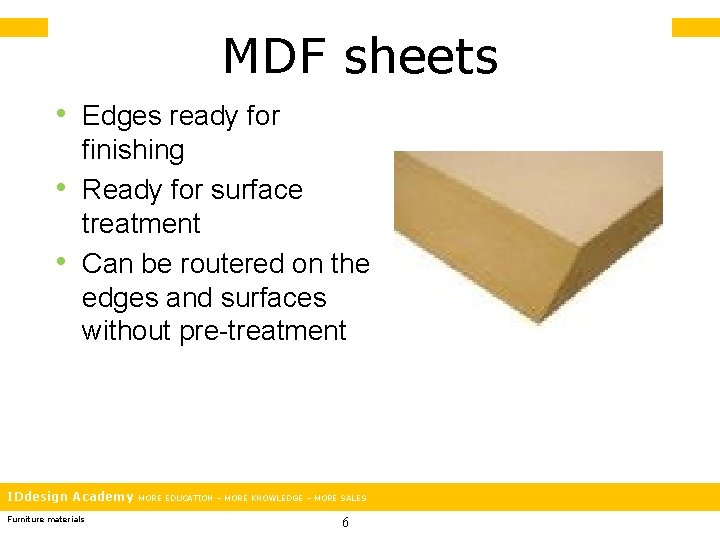 MDF sheets

• Edges ready for finishing
• Ready for surface treatment
• Can be routered on the edges and surfaces without pre-treatment

IDdesign Academy MORE EDUCATION – MORE KNOWLEDGE – MORE SALES

Furniture materials

6